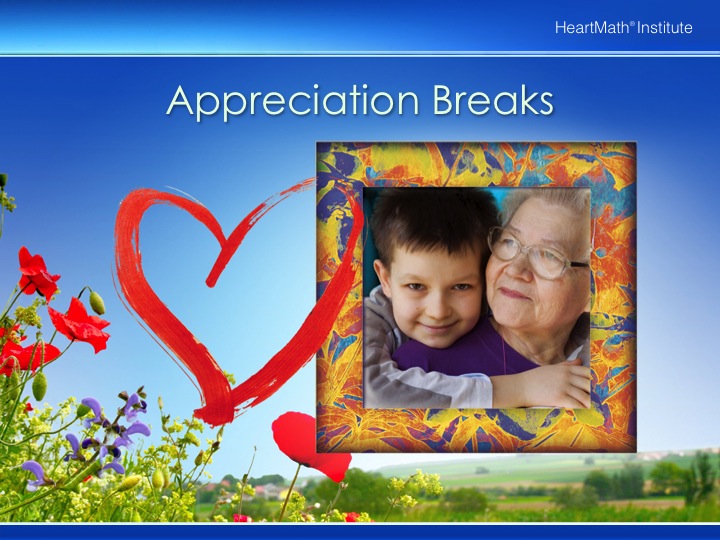 HeartMath® Institute

Appreciation Breaks